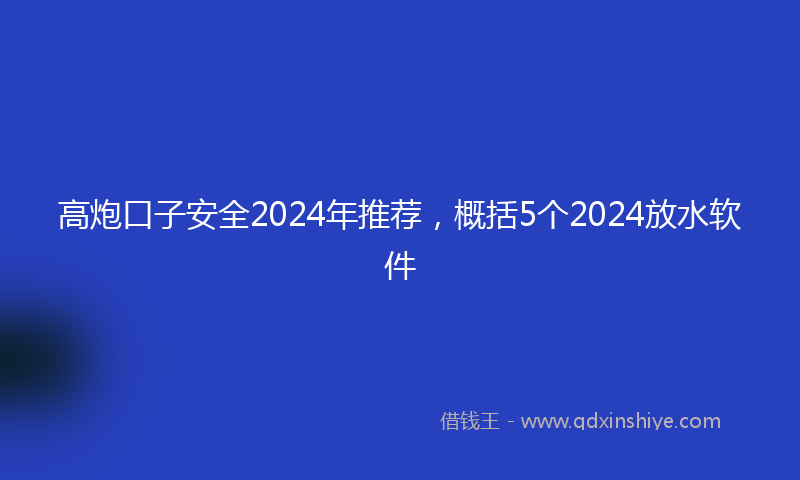 高炮口子安全2024年推荐，概括5个2024放水软件

借钱王 - www.qdxinshiye.com